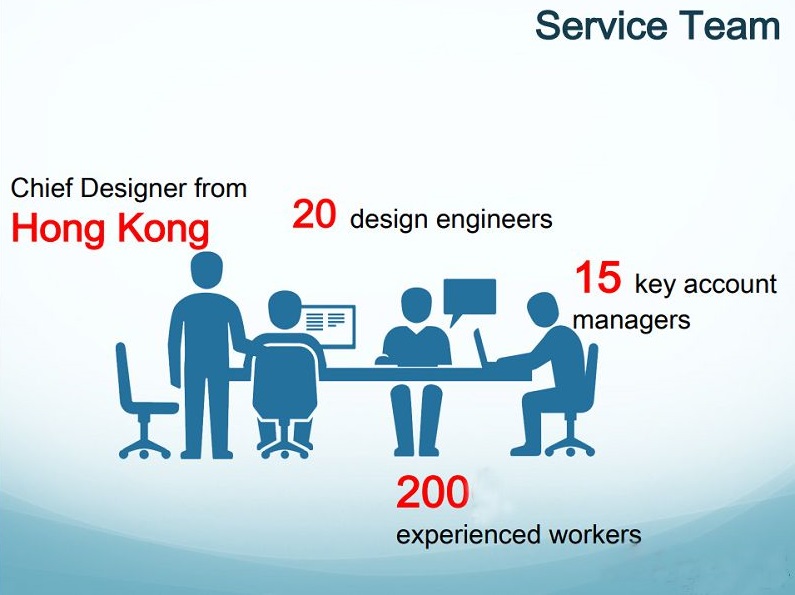 Service Team

Chief Designer from
Hong Kong

20 design engineers

15 key account managers

200
experienced workers